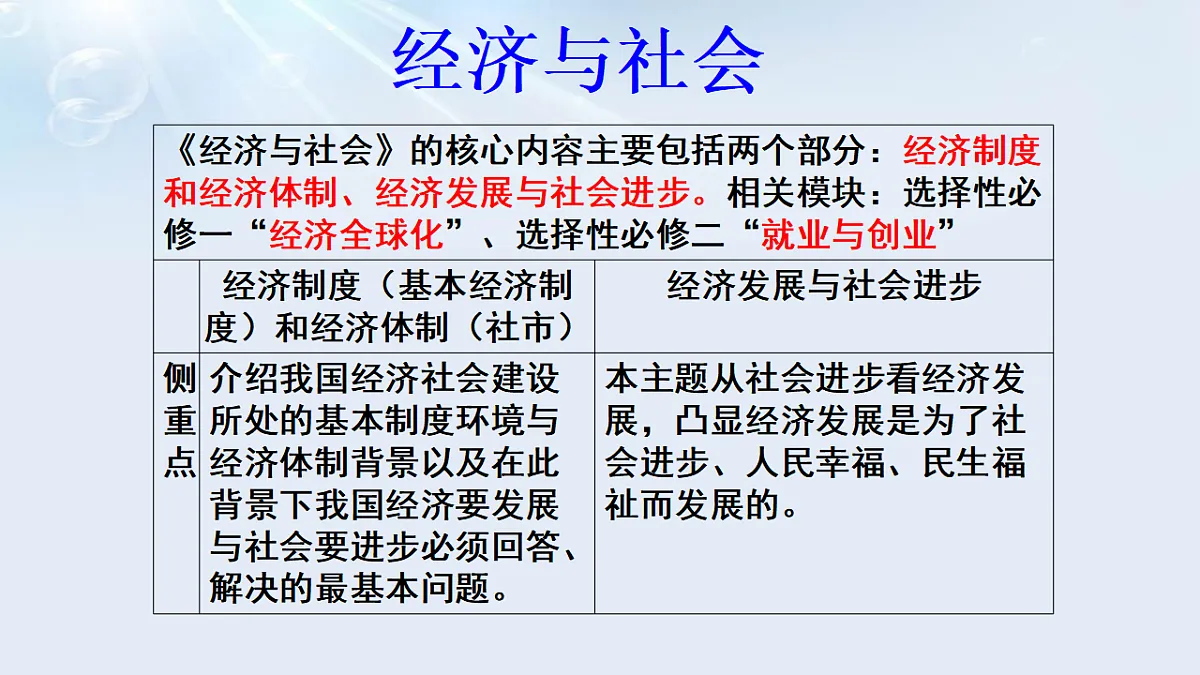 经济与社会

《经济与社会》的核心内容主要包括两个部分：经济制度和经济体制、经济发展与社会进步。相关模块：选择性必修一“经济全球化”、选择性必修二“就业与创业”

| | 经济制度（基本经济制度）和经济体制（社市） | 经济发展与社会进步 |
|---|---|---|
| 侧重点 | 介绍我国经济社会建设所处的基本制度环境与经济体制背景以及在此背景下我国经济要发展与社会要进步必须回答、解决的最基本问题。 | 本主题从社会进步看经济发展，凸显经济发展是为了社会进步、人民幸福、民生福祉而发展的。 |